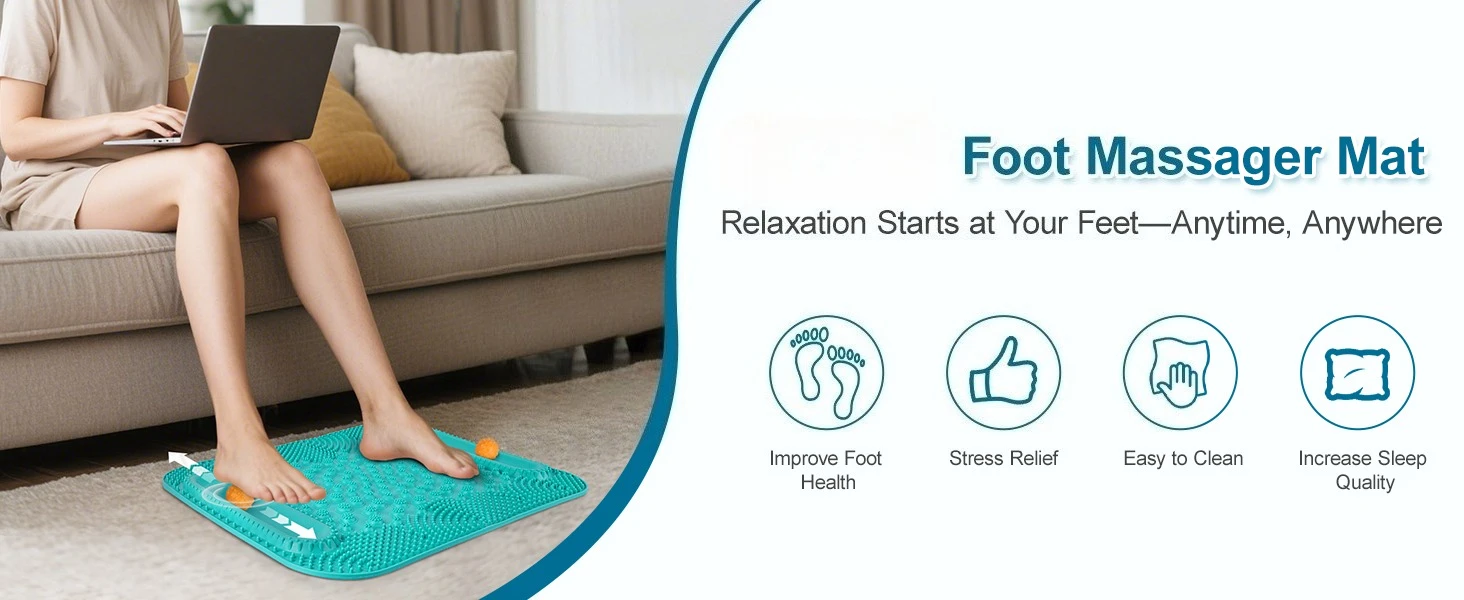 Foot Massager Mat

Relaxation Starts at Your Feet—Anytime, Anywhere

Improve Foot Health

Stress Relief

Easy to Clean

Increase Sleep Quality